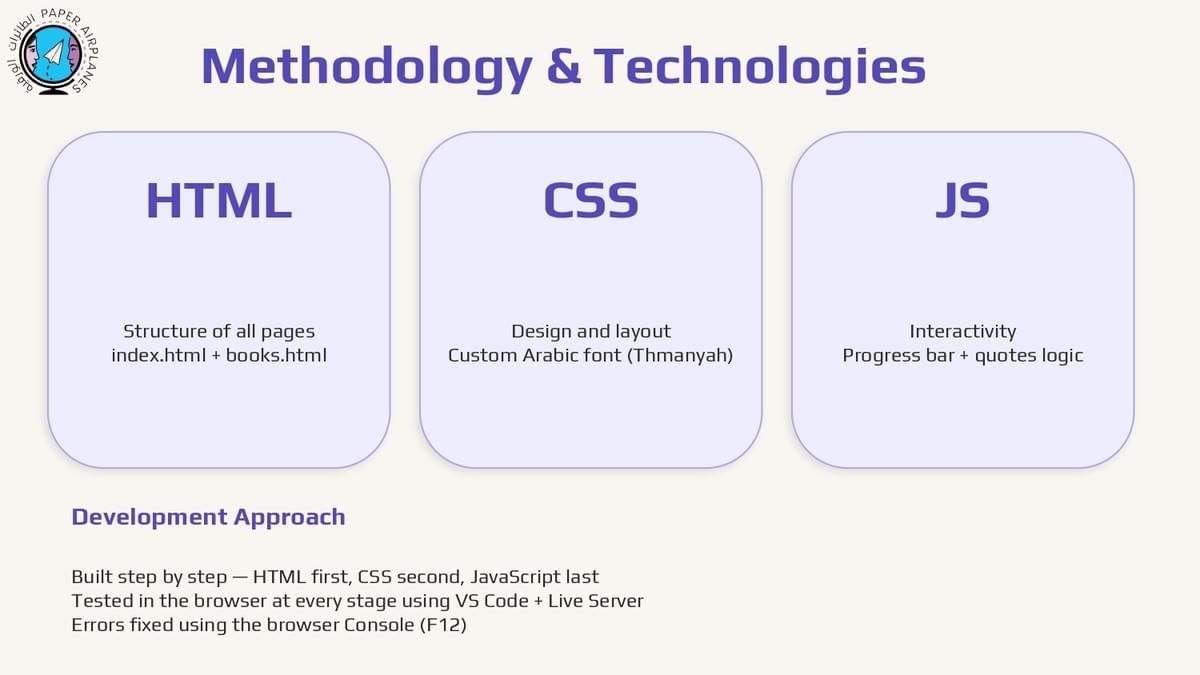 الطائرات الورقية PAPER AIRPLANES

Methodology & Technologies

HTML

Structure of all pages
index.html + books.html

CSS

Design and layout
Custom Arabic font (Thmanyah)

JS

Interactivity
Progress bar + quotes logic

Development Approach

Built step by step — HTML first, CSS second, JavaScript last
Tested in the browser at every stage using VS Code + Live Server
Errors fixed using the browser Console (F12)